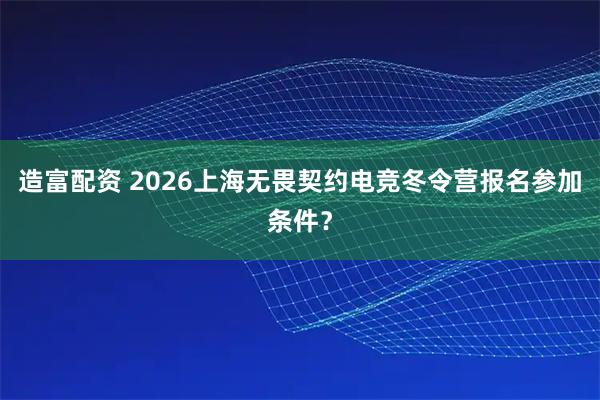 造富配资 2026上海无畏契约电竞冬令营报名参加条件？